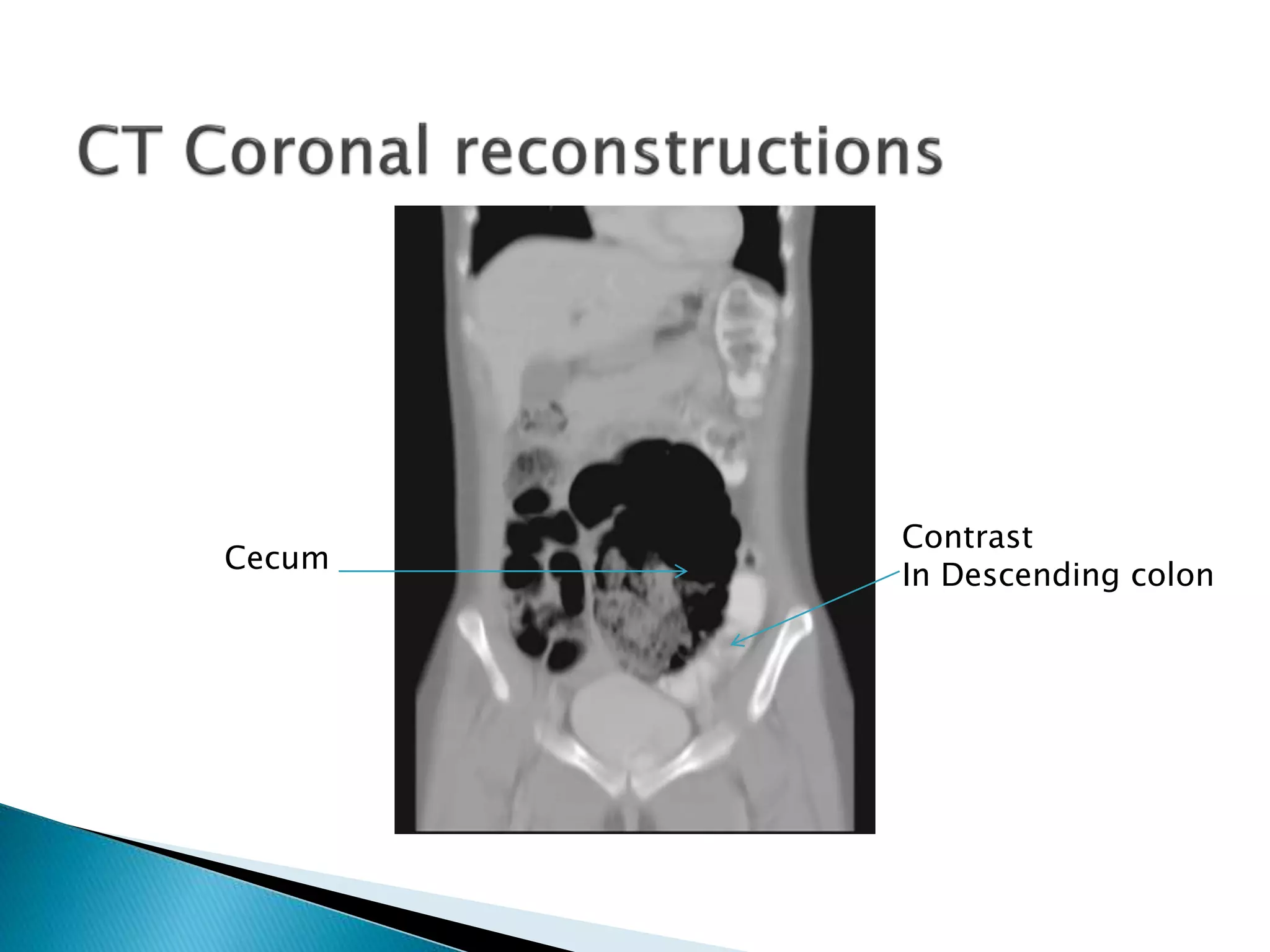 CT Coronal reconstructions

Cecum

Contrast
In Descending colon